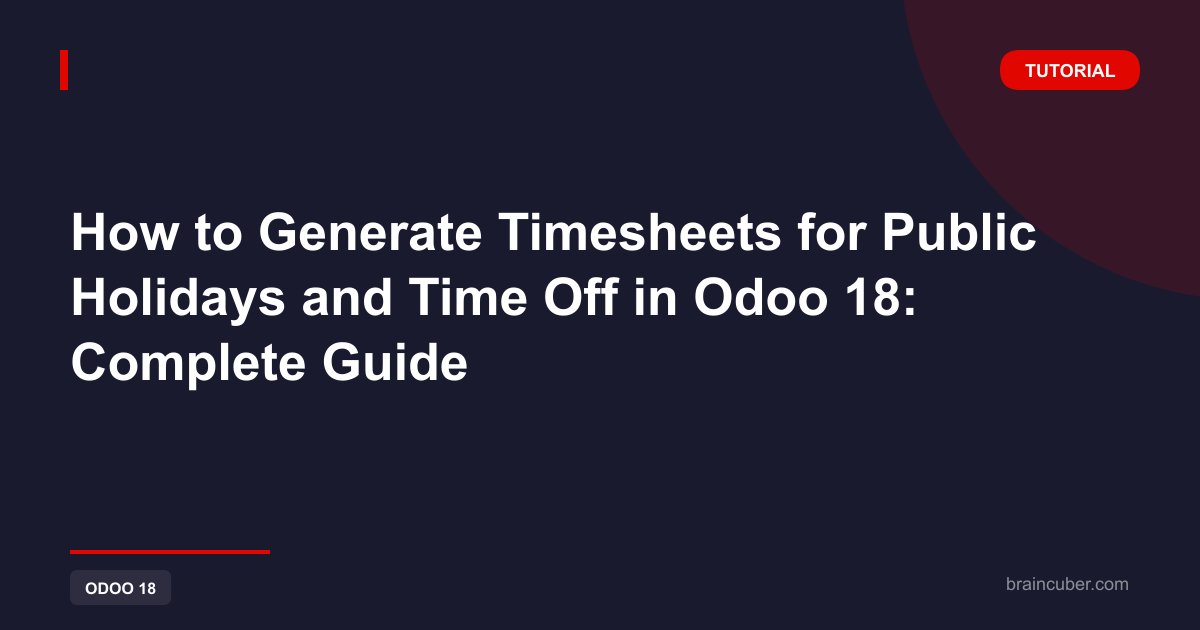 TUTORIAL

How to Generate Timesheets for Public Holidays and Time Off in Odoo 18: Complete Guide

ODOO 18

braincuber.com